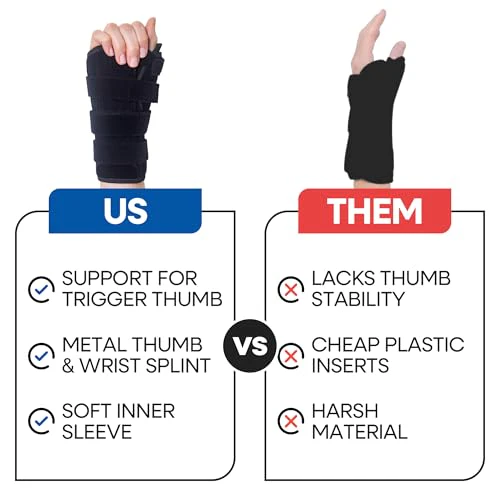 US

SUPPORT FOR TRIGGER THUMB

METAL THUMB & WRIST SPLINT

SOFT INNER SLEEVE

VS

THEM

LACKS THUMB STABILITY

CHEAP PLASTIC INSERTS

HARSH MATERIAL